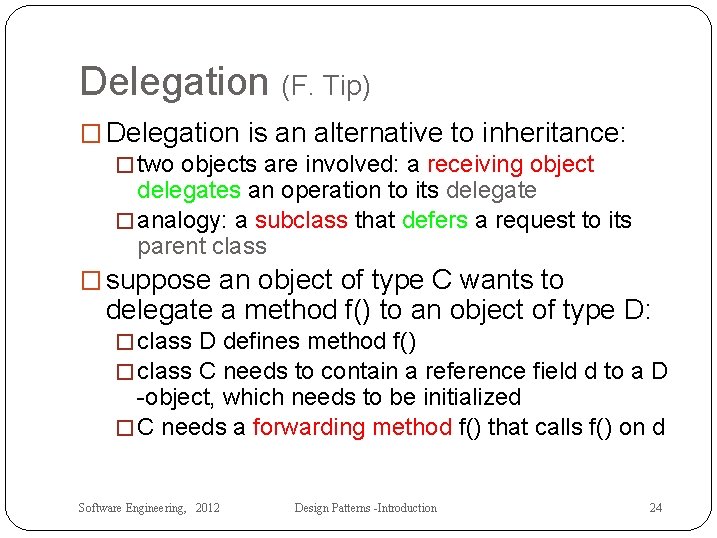 Delegation (F. Tip)

□ Delegation is an alternative to inheritance:

□ two objects are involved: a receiving object delegates an operation to its delegate

□ analogy: a subclass that defers a request to its parent class

□ suppose an object of type C wants to delegate a method f() to an object of type D:

□ class D defines method f()

□ class C needs to contain a reference field d to a D -object, which needs to be initialized

□ C needs a forwarding method f() that calls f() on d

Software Engineering, 2012

Design Patterns -Introduction

24